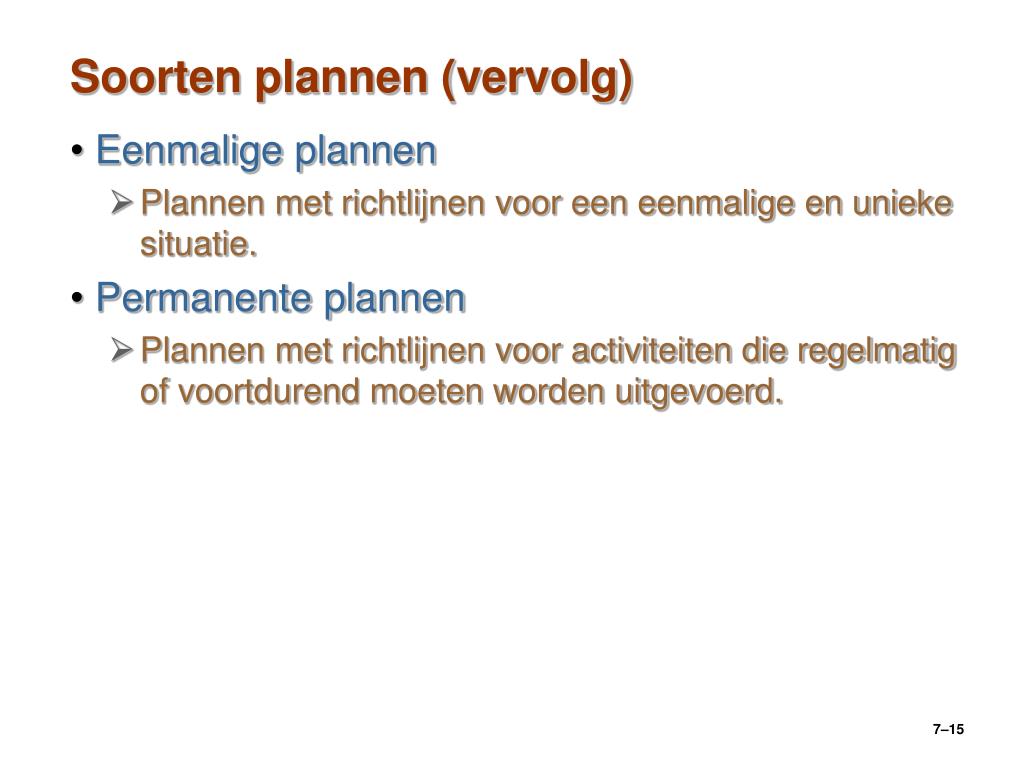 Soorten plannen (vervolg)

• Eenmalige plannen
  ➢ Plannen met richtlijnen voor een eenmalige en unieke situatie.

• Permanente plannen
  ➢ Plannen met richtlijnen voor activiteiten die regelmatig of voortdurend moeten worden uitgevoerd.

7–15